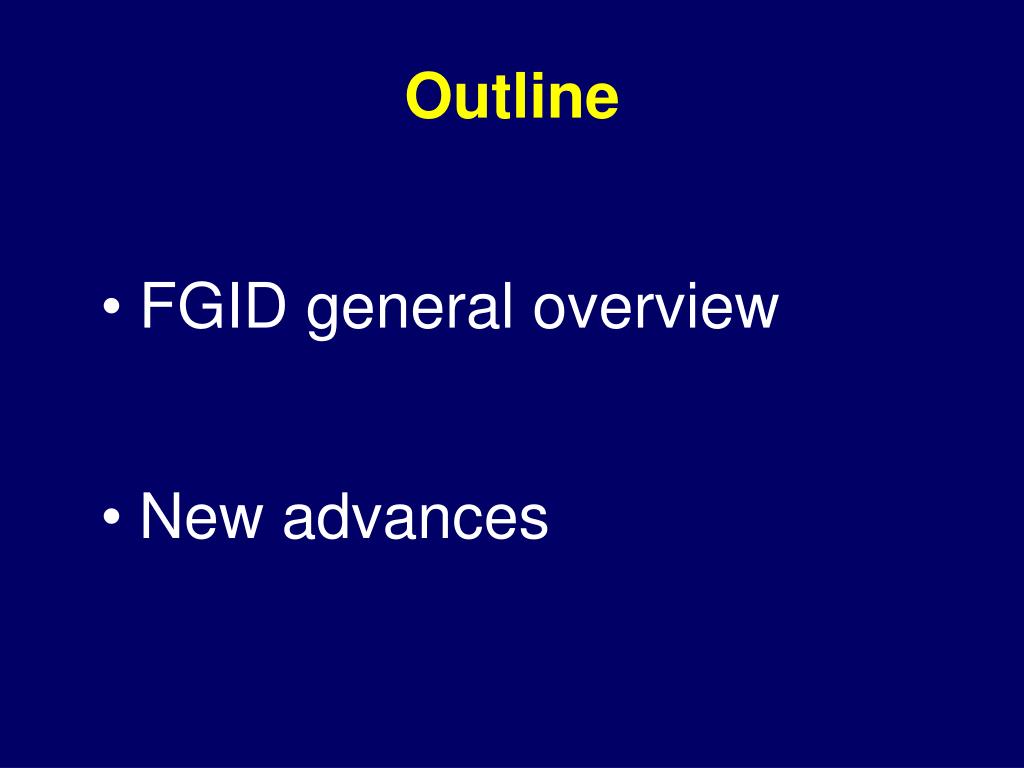 Outline

• FGID general overview

• New advances